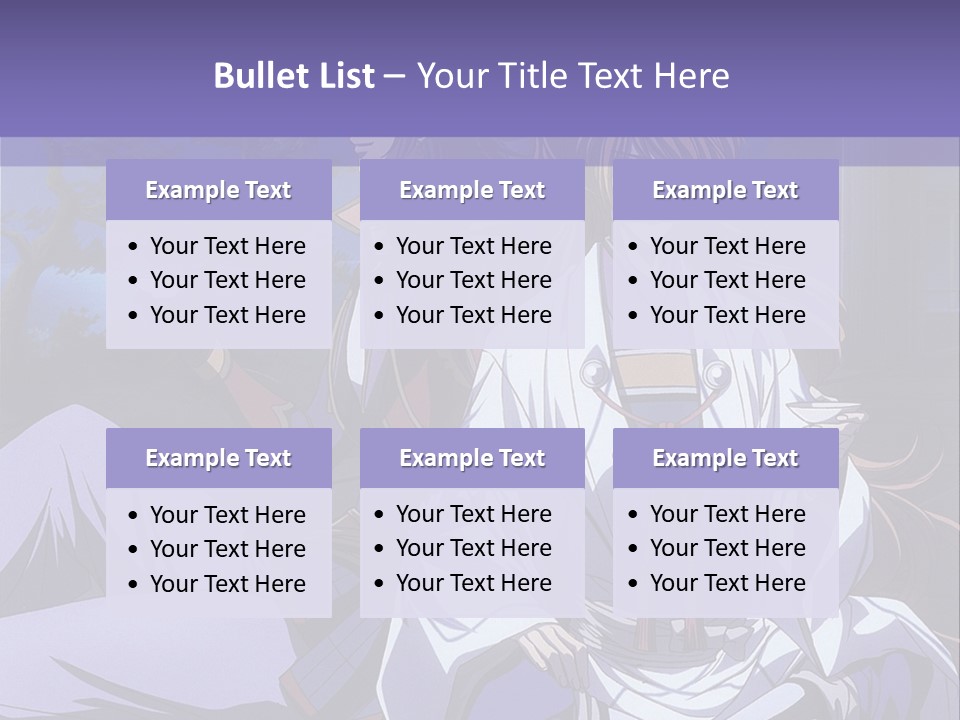 Bullet List – Your Title Text Here

Example Text
• Your Text Here
• Your Text Here
• Your Text Here

Example Text
• Your Text Here
• Your Text Here
• Your Text Here

Example Text
• Your Text Here
• Your Text Here
• Your Text Here

Example Text
• Your Text Here
• Your Text Here
• Your Text Here

Example Text
• Your Text Here
• Your Text Here
• Your Text Here

Example Text
• Your Text Here
• Your Text Here
• Your Text Here